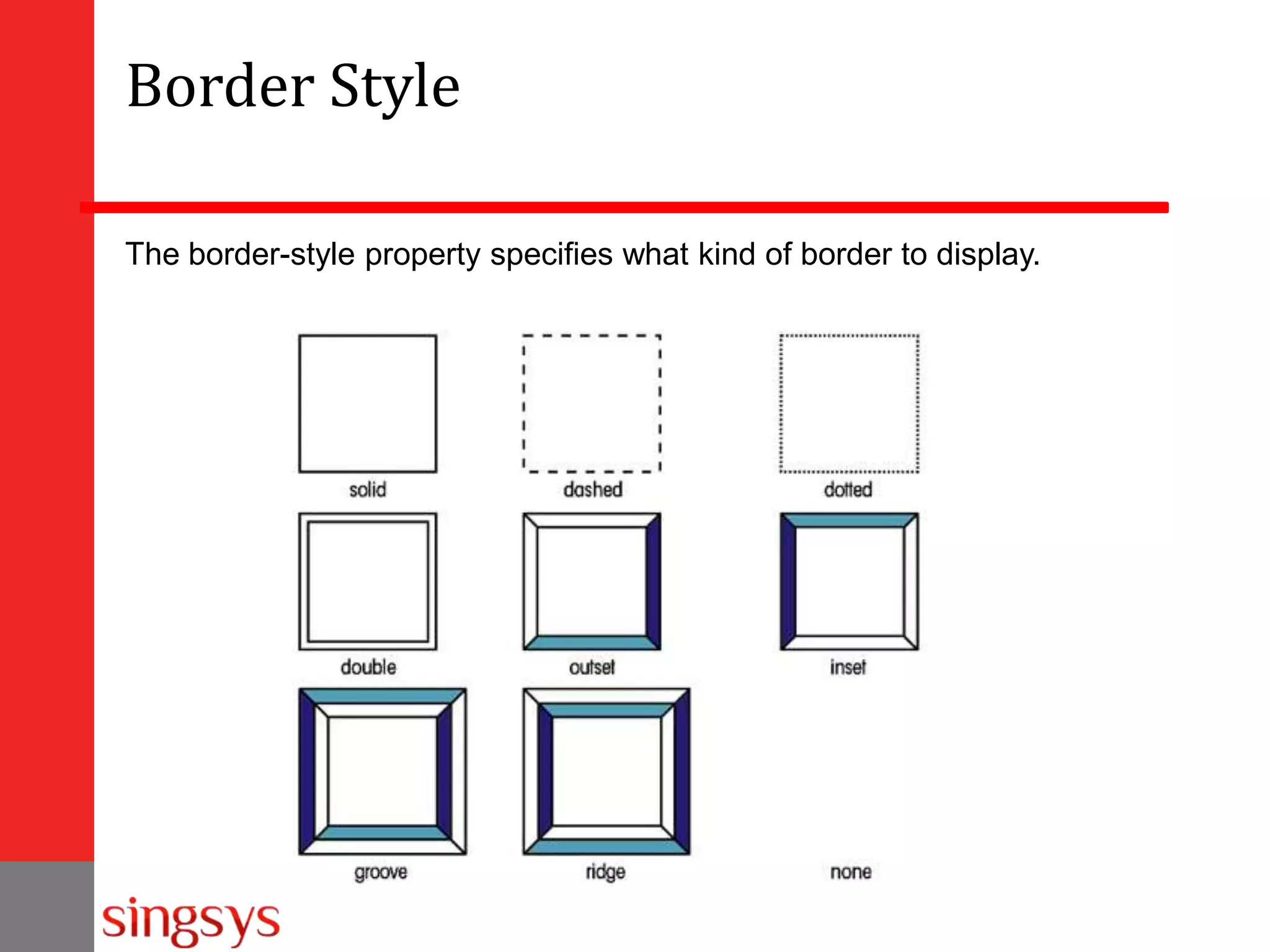 Border Style

The border-style property specifies what kind of border to display.

solid

dashed

dotted

double

outset

inset

groove

ridge

none

singsys